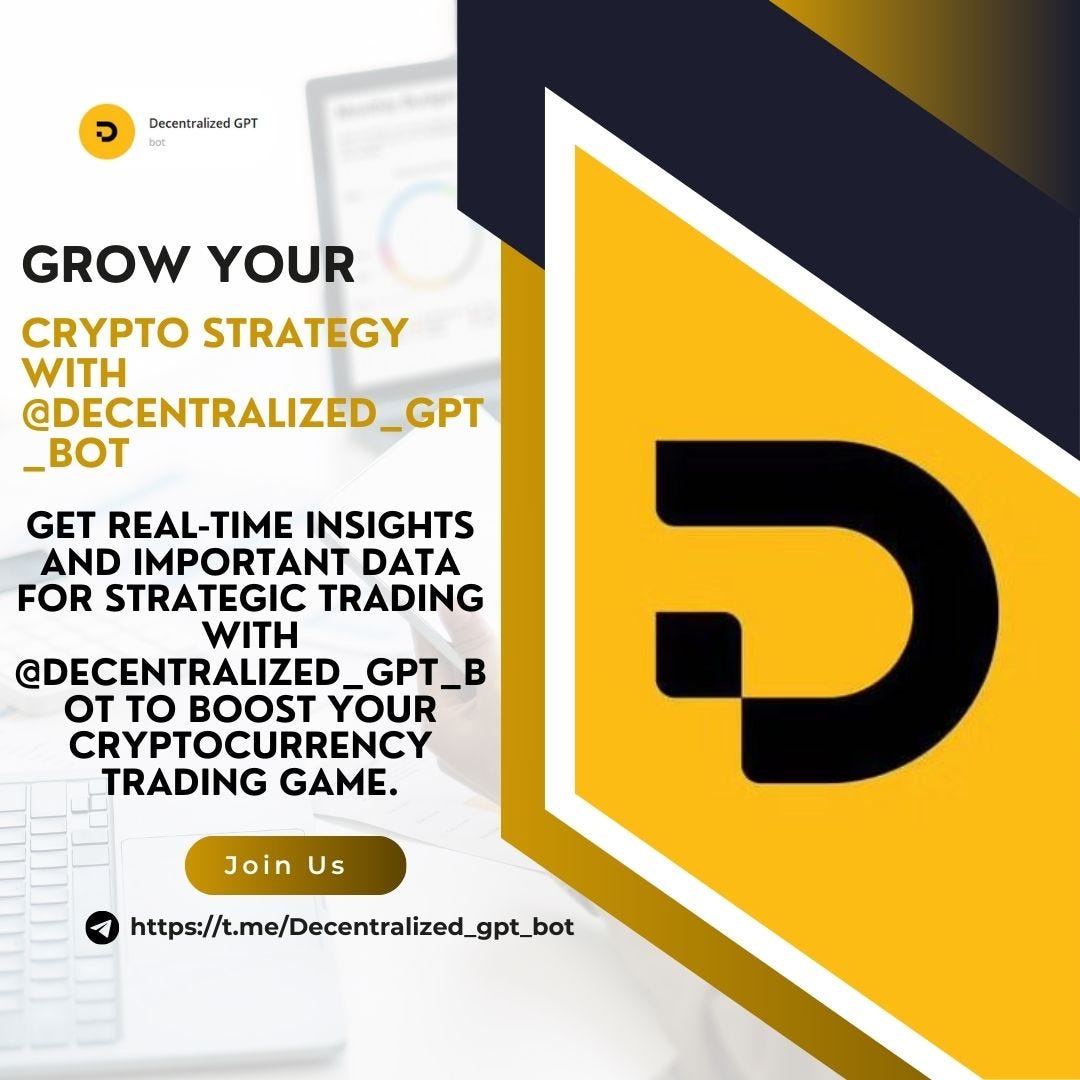 Decentralized GPT
bot

GROW YOUR

CRYPTO STRATEGY WITH @DECENTRALIZED_GPT_BOT

GET REAL-TIME INSIGHTS AND IMPORTANT DATA FOR STRATEGIC TRADING WITH @DECENTRALIZED_GPT_BOT TO BOOST YOUR CRYPTOCURRENCY TRADING GAME.

Join Us

https://t.me/Decentralized_gpt_bot